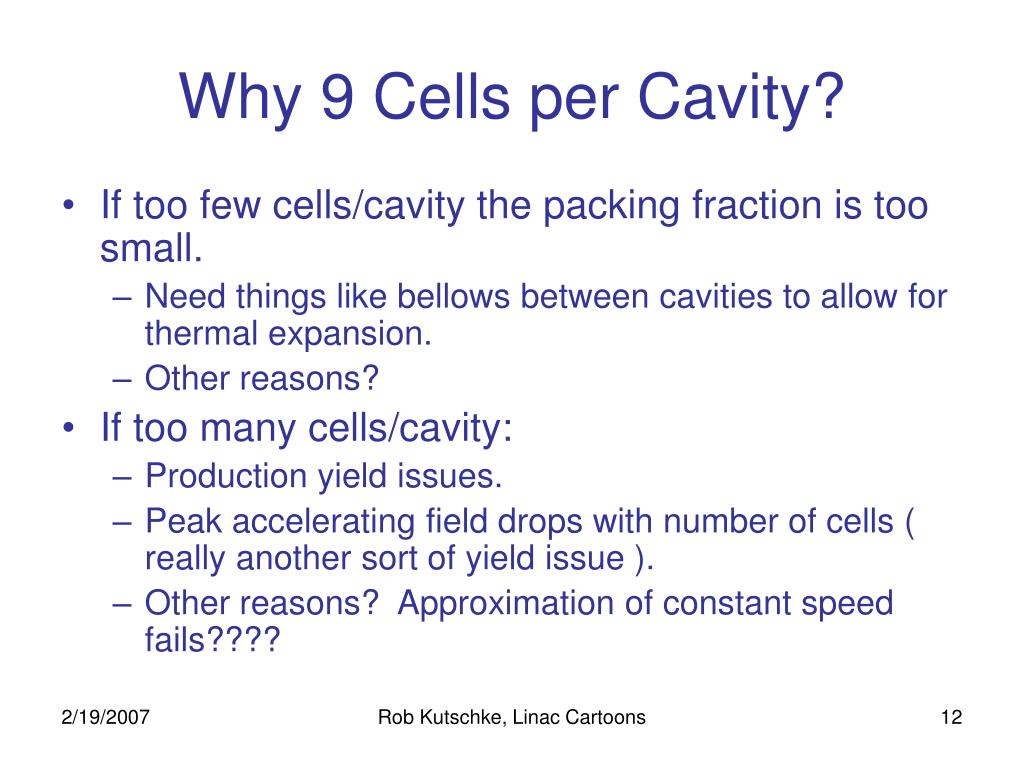 Why 9 Cells per Cavity?

• If too few cells/cavity the packing fraction is too small.
– Need things like bellows between cavities to allow for thermal expansion.
– Other reasons?
• If too many cells/cavity:
– Production yield issues.
– Peak accelerating field drops with number of cells ( really another sort of yield issue ).
– Other reasons? Approximation of constant speed fails????

2/19/2007

Rob Kutschke, Linac Cartoons

12